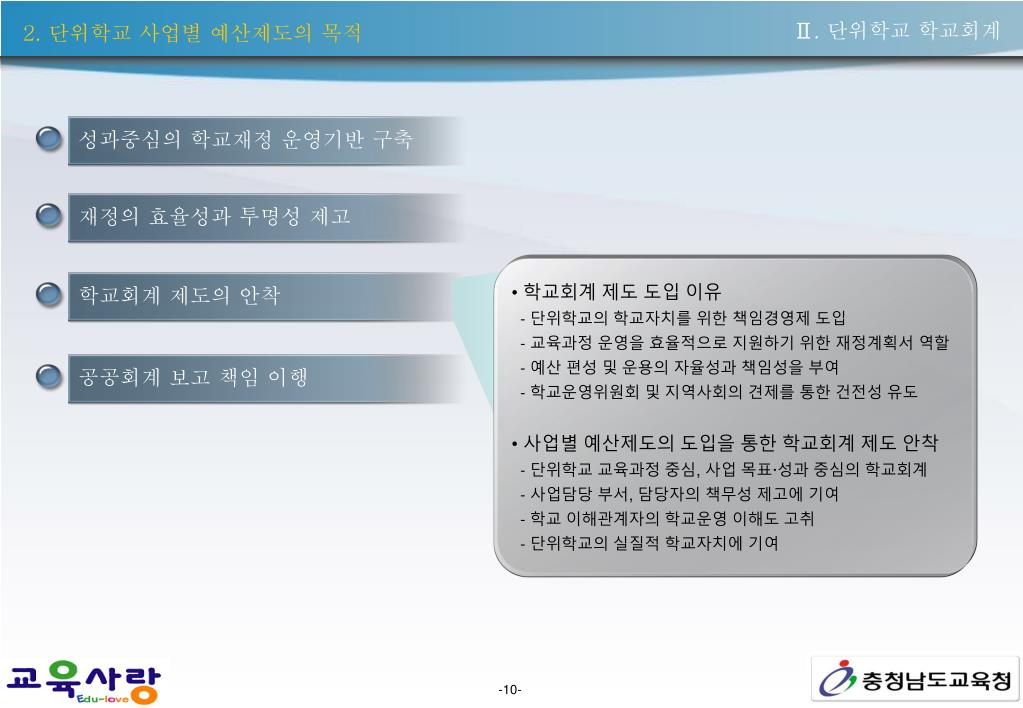 2. 단위학교 사업별 예산제도의 목적

Ⅱ. 단위학교 학교회계

성과중심의 학교재정 운영기반 구축

재정의 효율성과 투명성 제고

학교회계 제도의 안착

공공회계 보고 책임 이행

• 학교회계 제도 도입 이유
- 단위학교의 학교자치를 위한 책임경영제 도입
- 교육과정 운영을 효율적으로 지원하기 위한 재정계획서 역할
- 예산 편성 및 운용의 자율성과 책임성을 부여
- 학교운영위원회 및 지역사회의 견제를 통한 건전성 유도

• 사업별 예산제도의 도입을 통한 학교회계 제도 안착
- 단위학교 교육과정 중심, 사업 목표·성과 중심의 학교회계
- 사업담당 부서, 담당자의 책무성 제고에 기여
- 학교 이해관계자의 학교운영 이해도 고취
- 단위학교의 실질적 학교자치에 기여

교육사랑 Edu-love

-10-

충청남도교육청